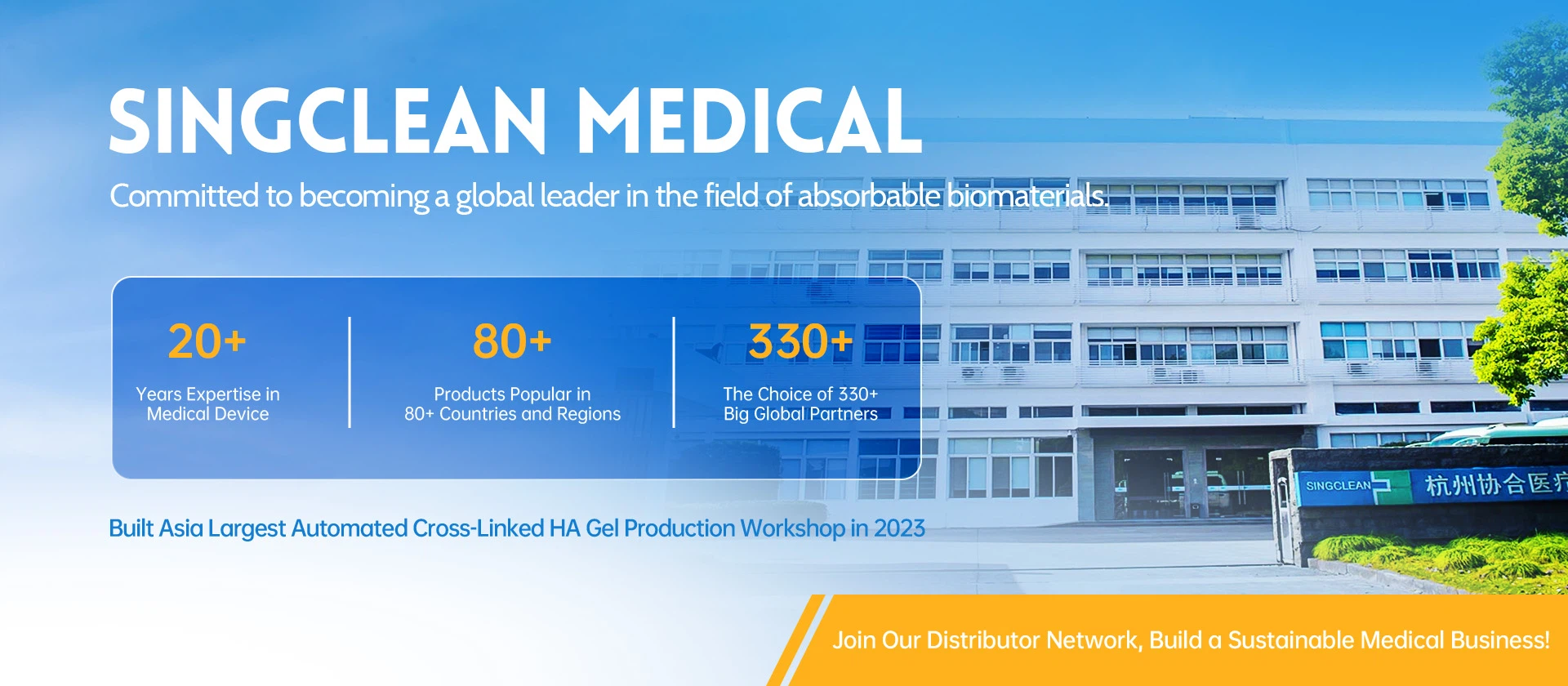 SINGCLEAN MEDICAL

Committed to becoming a global leader in the field of absorbable biomaterials.

20+
Years Expertise in Medical Device

80+
Products Popular in 80+ Countries and Regions

330+
The Choice of 330+ Big Global Partners

Built Asia Largest Automated Cross-Linked HA Gel Production Workshop in 2023

SINGCLEAN 杭州协合医疗

Join Our Distributor Network, Build a Sustainable Medical Business!